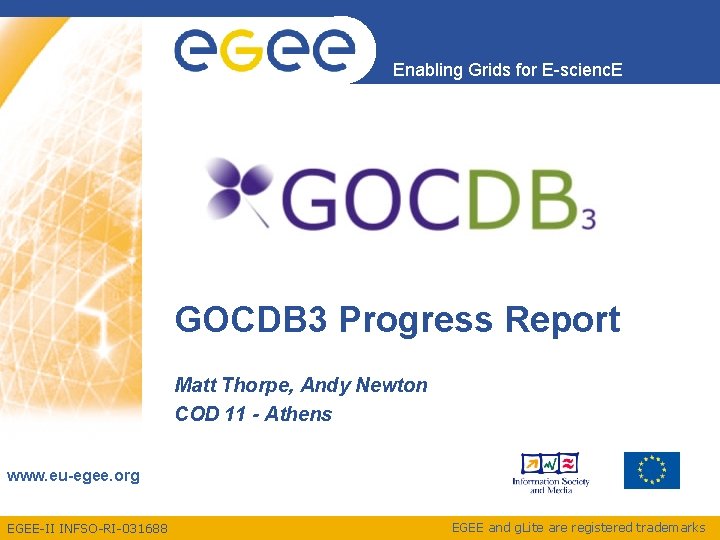 egee
Enabling Grids for E-sciencE

GOCDB3

GOCDB3 Progress Report

Matt Thorpe, Andy Newton
COD 11 - Athens

www.eu-egee.org

Information Society and Media

EGEE-II INFSO-RI-031688

EGEE and gLite are registered trademarks